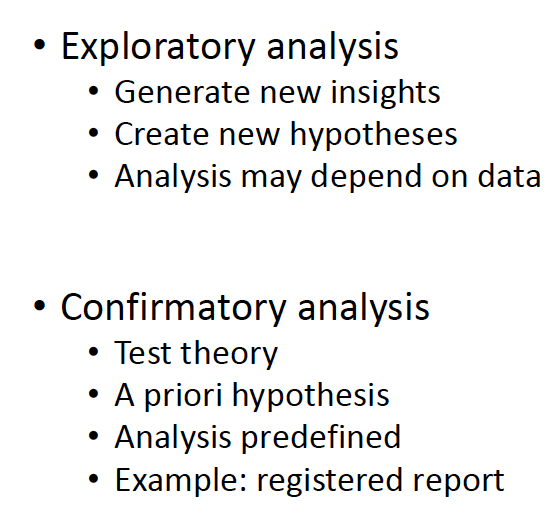 • Exploratory analysis
  • Generate new insights
  • Create new hypotheses
  • Analysis may depend on data

• Confirmatory analysis
  • Test theory
  • A priori hypothesis
  • Analysis predefined
  • Example: registered report